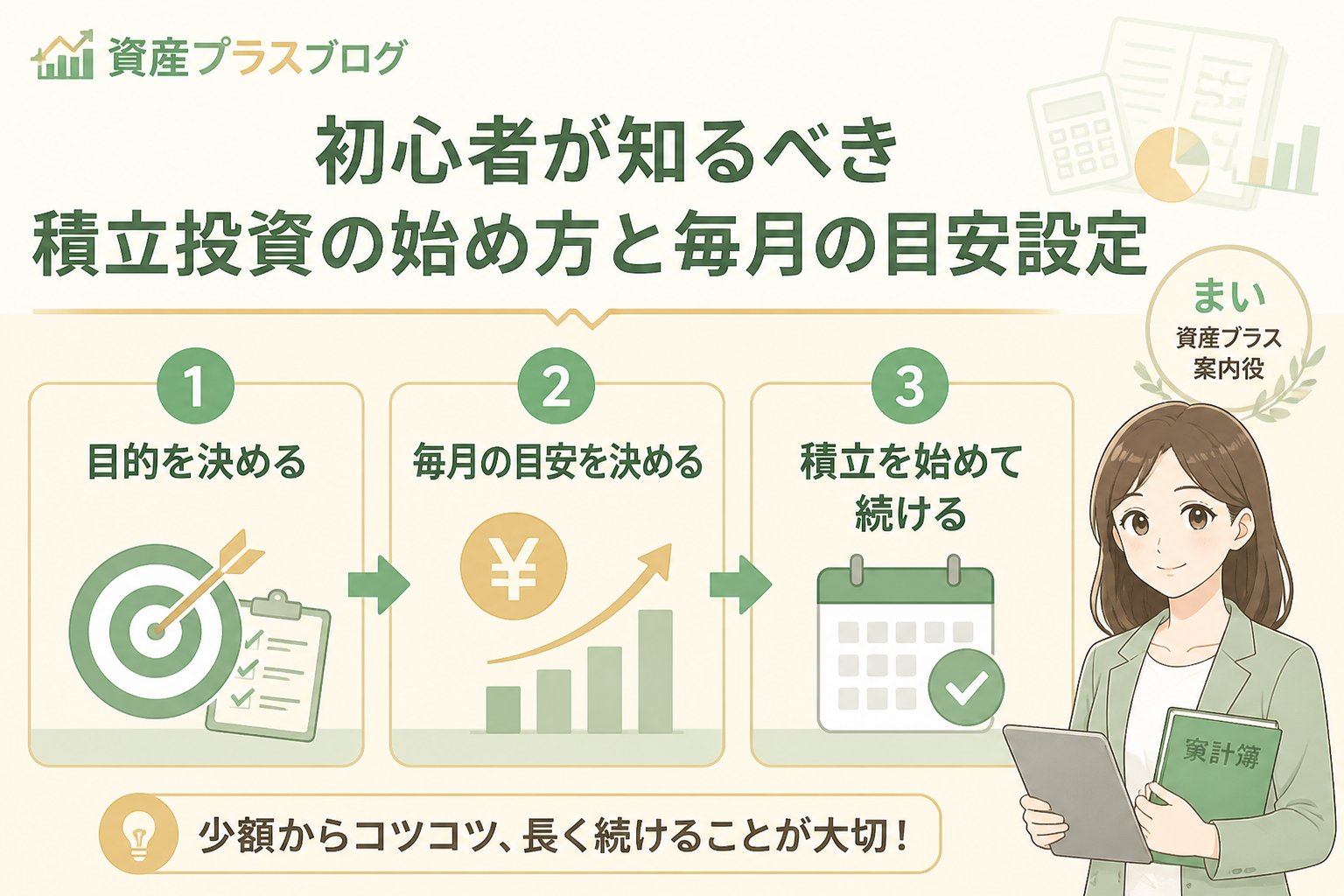 資産プラスブログ

初心者が知るべき
積立投資の始め方と毎月の目安設定

まい
資産プラス
案内役

1
目的を決める

2
毎月の目安を決める

¥

3
積立を始めて続ける

家計簿

少額からコツコツ、長く続けることが大切！